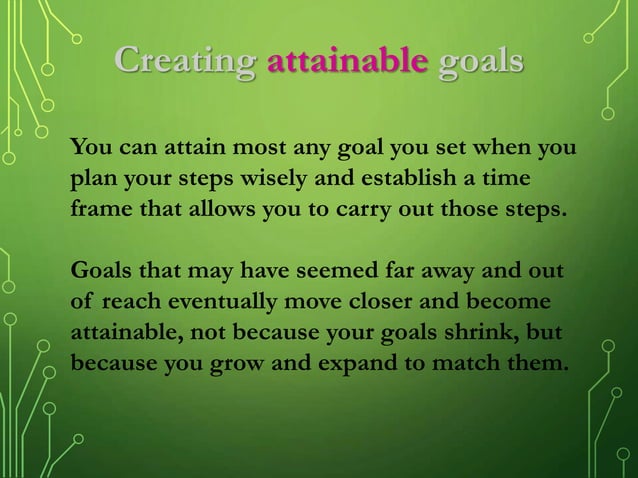 Creating attainable goals

You can attain most any goal you set when you plan your steps wisely and establish a time frame that allows you to carry out those steps.

Goals that may have seemed far away and out of reach eventually move closer and become attainable, not because your goals shrink, but because you grow and expand to match them.